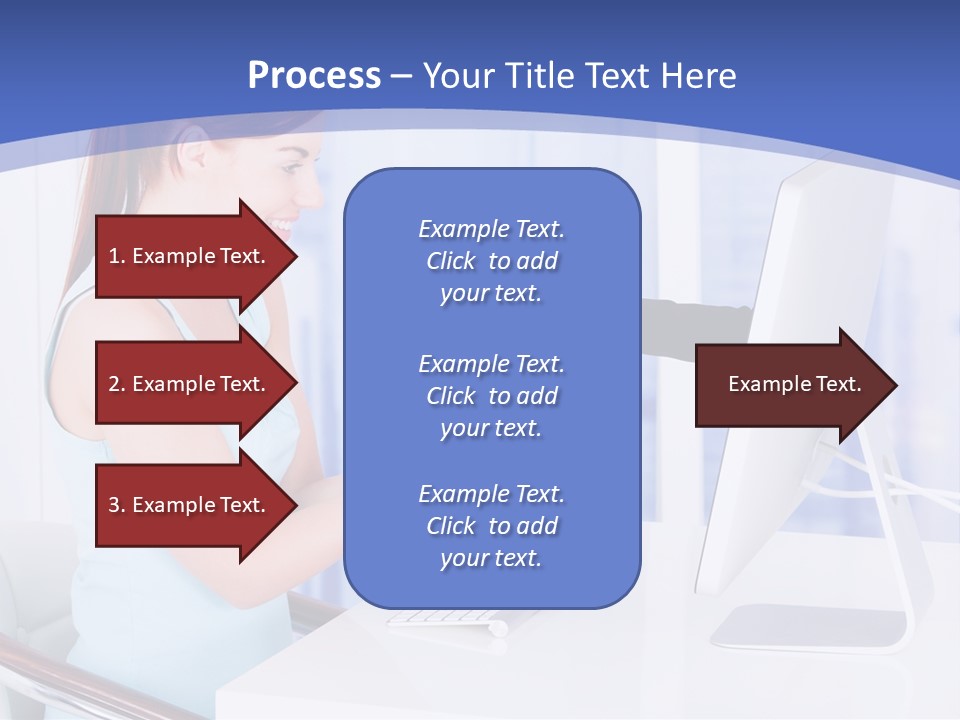 Process – Your Title Text Here

1. Example Text.

2. Example Text.

3. Example Text.

Example Text. Click to add your text.

Example Text. Click to add your text.

Example Text. Click to add your text.

Example Text.